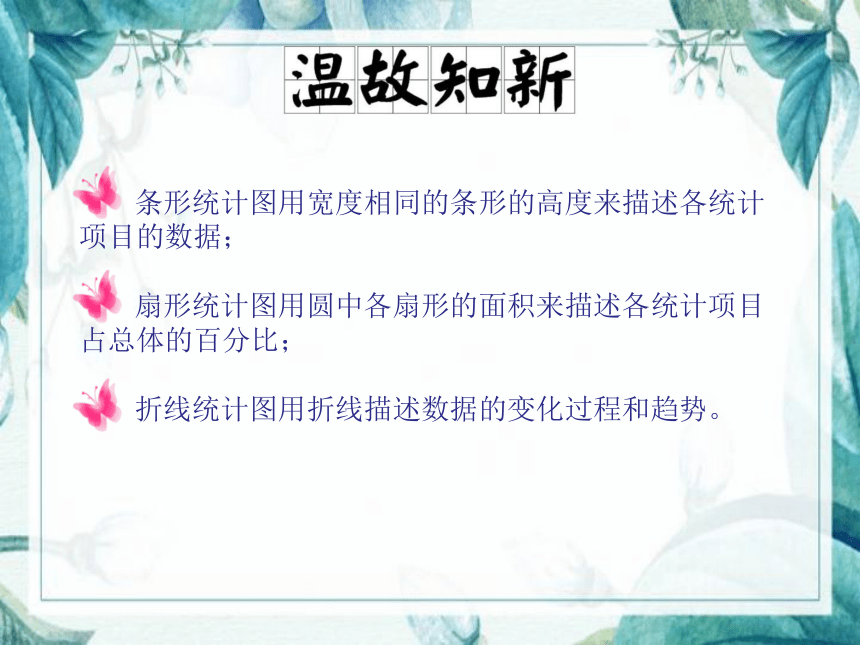 温故知新

条形统计图用宽度相同的条形的高度来描述各统计项目的数据；

扇形统计图用圆中各扇形的面积来描述各统计项目占总体的百分比；

折线统计图用折线描述数据的变化过程和趋势。